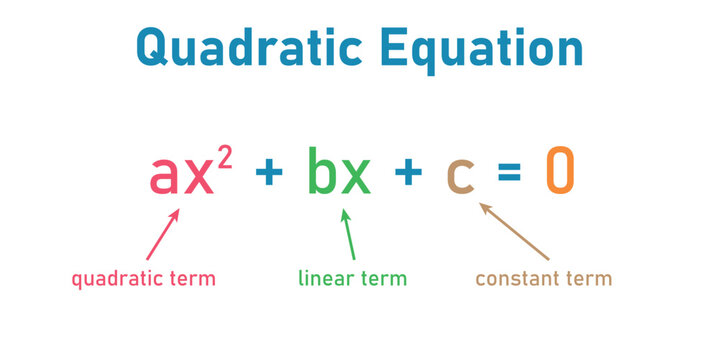 Quadratic Equation

$ax^2 + bx + c = 0$

quadratic term

linear term

constant term